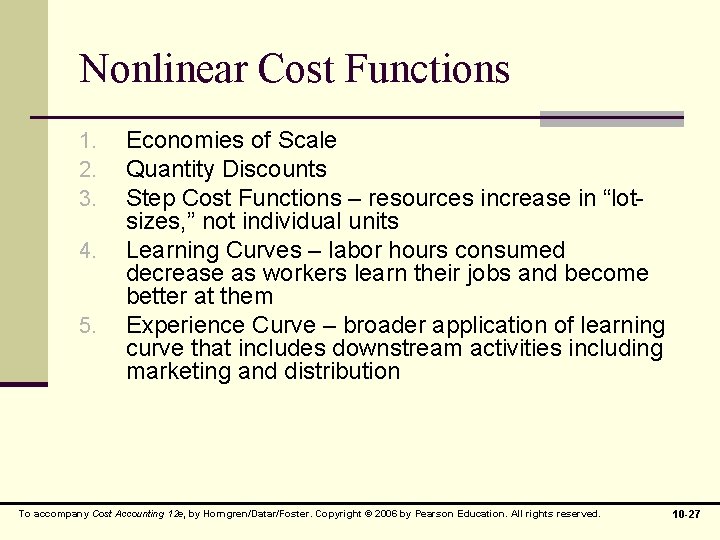 Nonlinear Cost Functions

1. Economies of Scale
2. Quantity Discounts
3. Step Cost Functions – resources increase in “lot-sizes,” not individual units
4. Learning Curves – labor hours consumed decrease as workers learn their jobs and become better at them
5. Experience Curve – broader application of learning curve that includes downstream activities including marketing and distribution

To accompany Cost Accounting 12e, by Horngren/Datar/Foster. Copyright © 2006 by Pearson Education. All rights reserved.

10-27